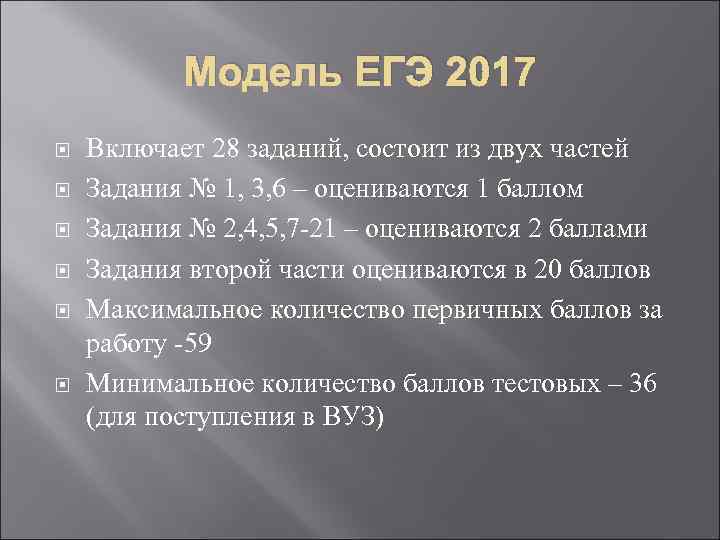 Модель ЕГЭ 2017

Включает 28 заданий, состоит из двух частей

Задания № 1, 3,6 – оцениваются 1 баллом

Задания № 2,4,5,7-21 – оцениваются 2 баллами

Задания второй части оцениваются в 20 баллов

Максимальное количество первичных баллов за работу -59

Минимальное количество баллов тестовых – 36 (для поступления в ВУЗ)